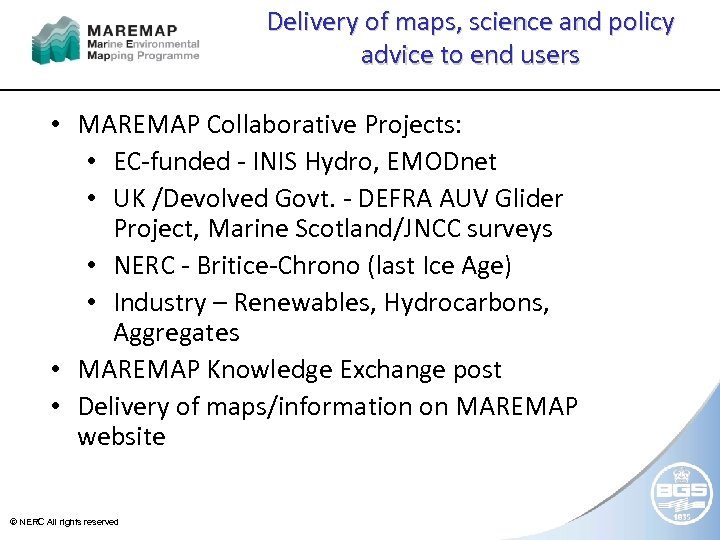 MAREMAP
Marine Environmental Mapping Programme

Delivery of maps, science and policy advice to end users

• MAREMAP Collaborative Projects:
  • EC-funded - INIS Hydro, EMODnet
  • UK /Devolved Govt. - DEFRA AUV Glider Project, Marine Scotland/JNCC surveys
  • NERC - Britice-Chrono (last Ice Age)
  • Industry – Renewables, Hydrocarbons, Aggregates
• MAREMAP Knowledge Exchange post
• Delivery of maps/information on MAREMAP website

© NERC All rights reserved

BGS
1835